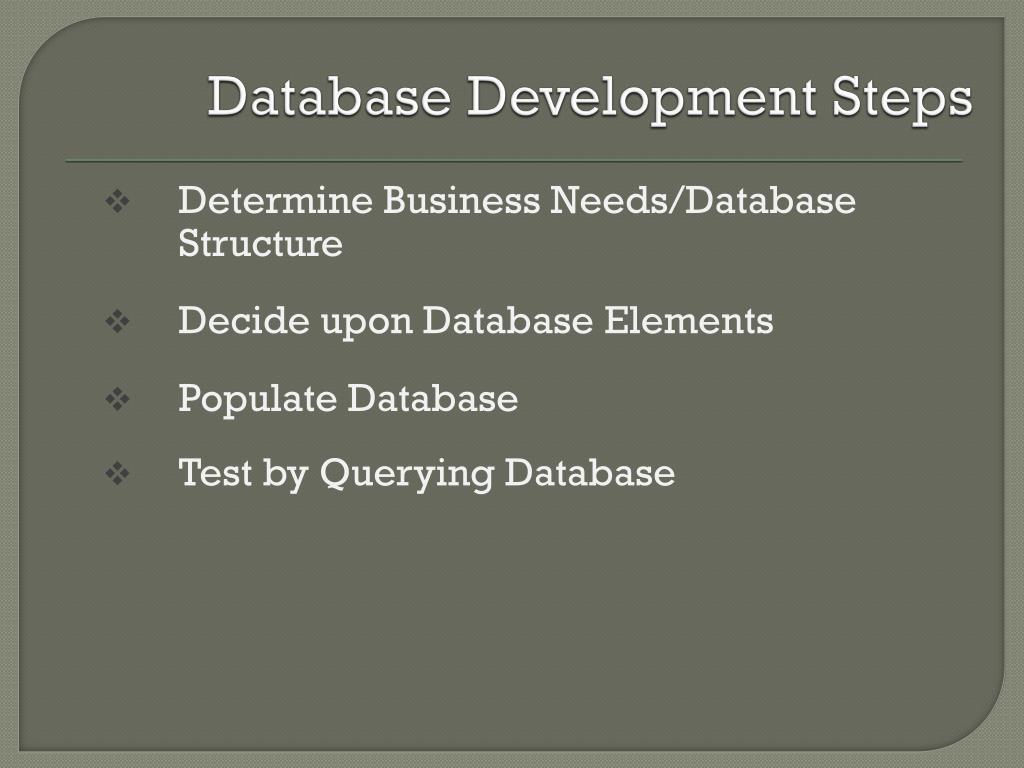 Database Development Steps

❖ Determine Business Needs/Database Structure

❖ Decide upon Database Elements

❖ Populate Database

❖ Test by Querying Database